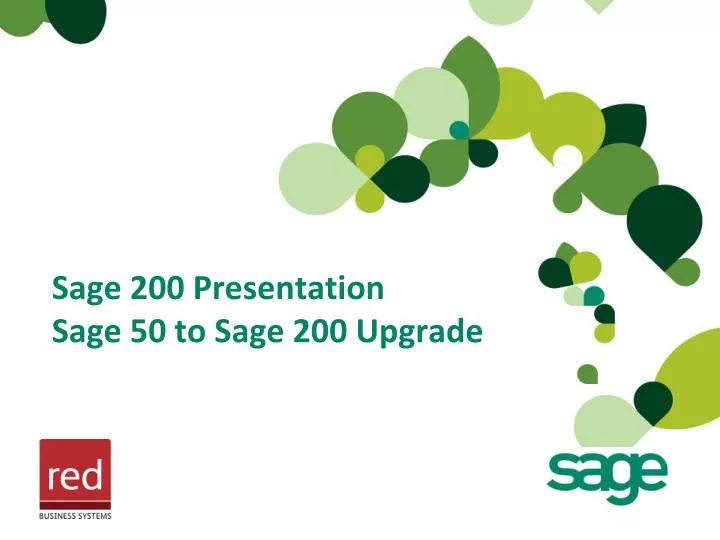 Sage 200 Presentation
Sage 50 to Sage 200 Upgrade

red
BUSINESS SYSTEMS

sage